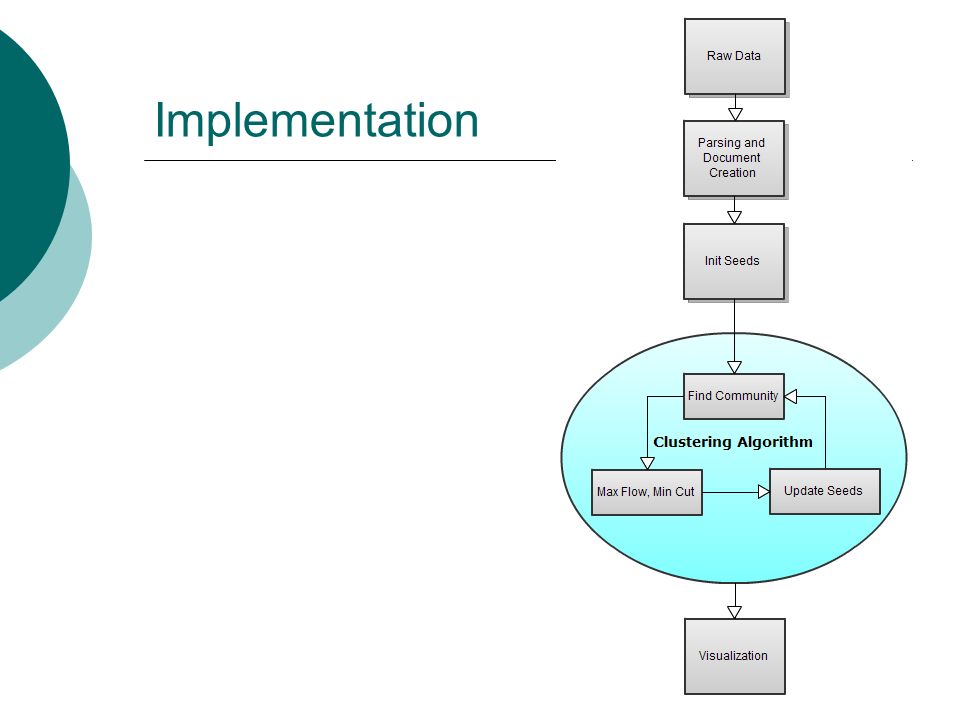 Implementation

Raw Data

Parsing and Document Creation

Init Seeds

Find Community

Clustering Algorithm

Max Flow, Min Cut

Update Seeds

Visualization